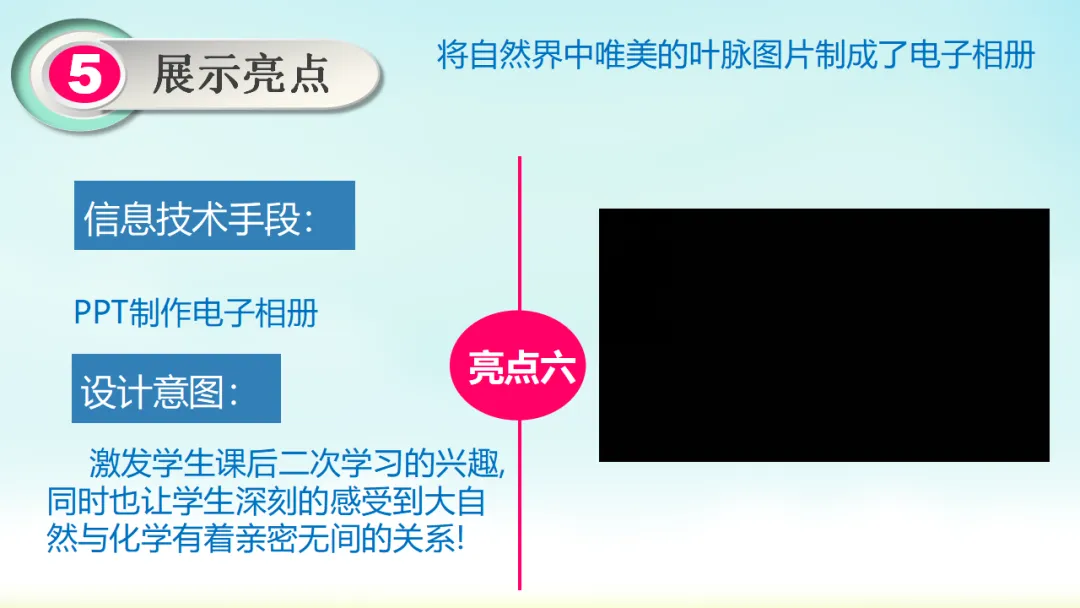 5 展示亮点

将自然界中唯美的叶脉图片制成了电子相册

信息技术手段:

PPT制作电子相册

设计意图:

激发学生课后二次学习的兴趣,同时也让学生深刻的感受到大自然与化学有着亲密无间的关系!

亮点六